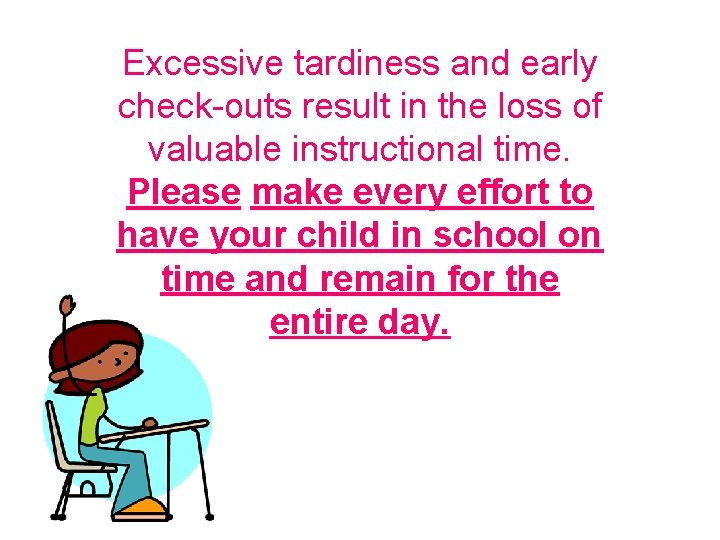 Excessive tardiness and early check-outs result in the loss of valuable instructional time. Please make every effort to have your child in school on time and remain for the entire day.